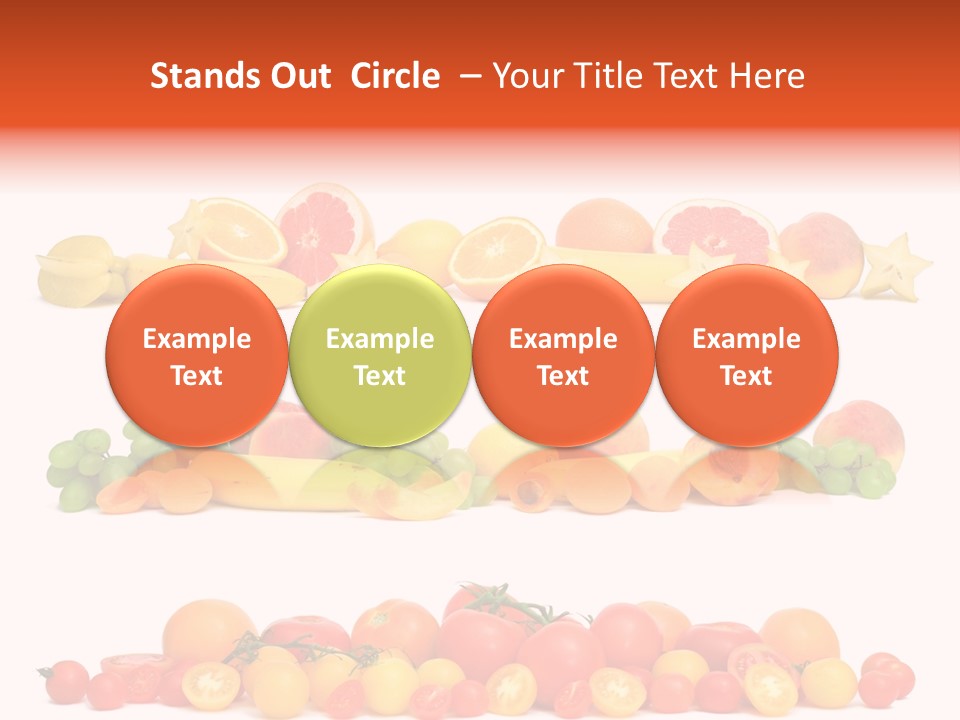 Stands Out Circle – Your Title Text Here

Example Text

Example Text

Example Text

Example Text